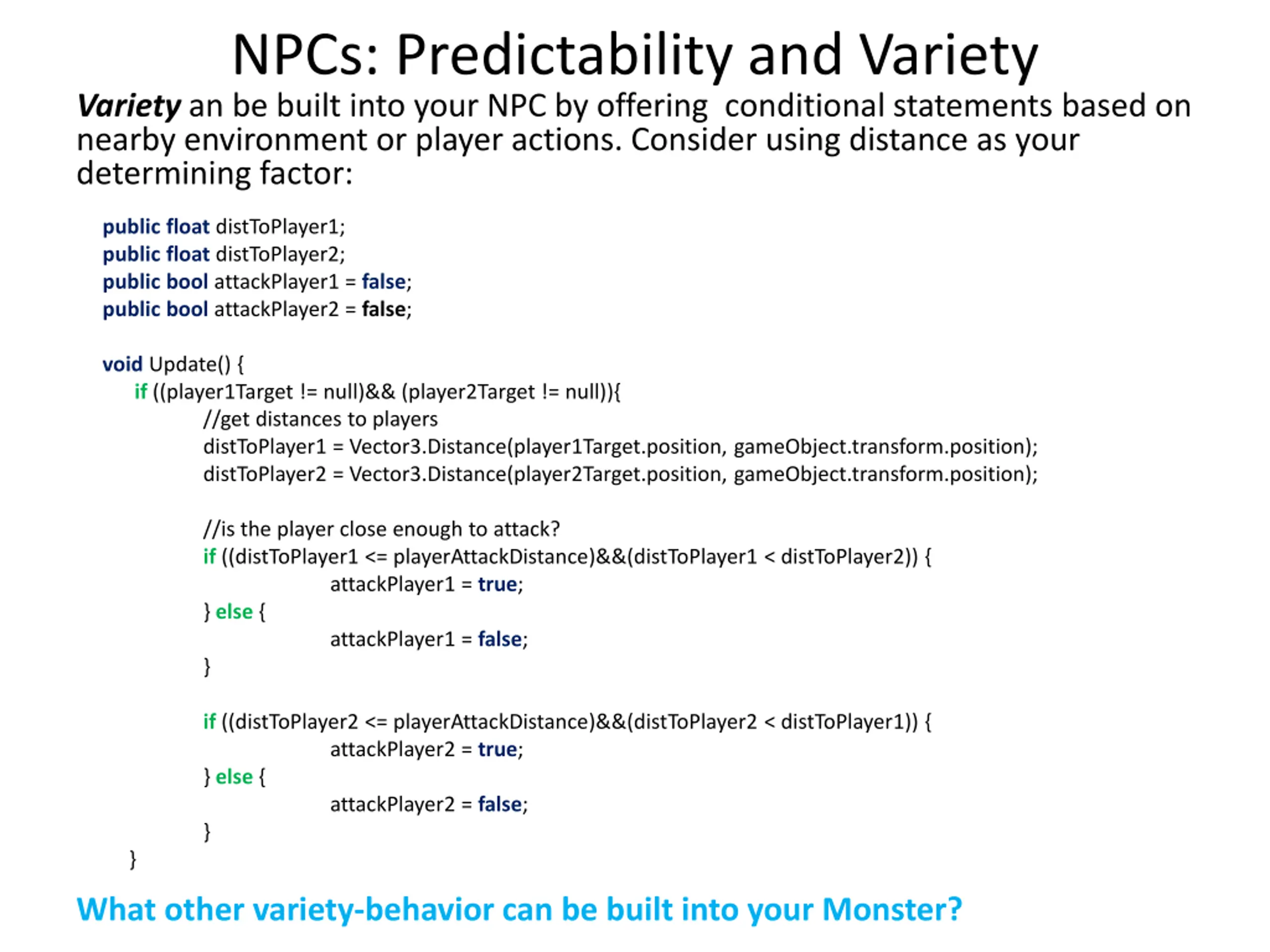 NPCs: Predictability and Variety

Variety an be built into your NPC by offering conditional statements based on nearby environment or player actions. Consider using distance as your determining factor:

public float distToPlayer1;
public float distToPlayer2;
public bool attackPlayer1 = false;
public bool attackPlayer2 = false;

void Update() {
    if ((player1Target != null)&& (player2Target != null)){
            //get distances to players
            distToPlayer1 = Vector3.Distance(player1Target.position, gameObject.transform.position);
            distToPlayer2 = Vector3.Distance(player2Target.position, gameObject.transform.position);

            //is the player close enough to attack?
            if ((distToPlayer1 <= playerAttackDistance)&&(distToPlayer1 < distToPlayer2)) {
                        attackPlayer1 = true;
            } else {
                        attackPlayer1 = false;
            }

            if ((distToPlayer2 <= playerAttackDistance)&&(distToPlayer2 < distToPlayer1)) {
                        attackPlayer2 = true;
            } else {
                        attackPlayer2 = false;
            }
    }

What other variety-behavior can be built into your Monster?